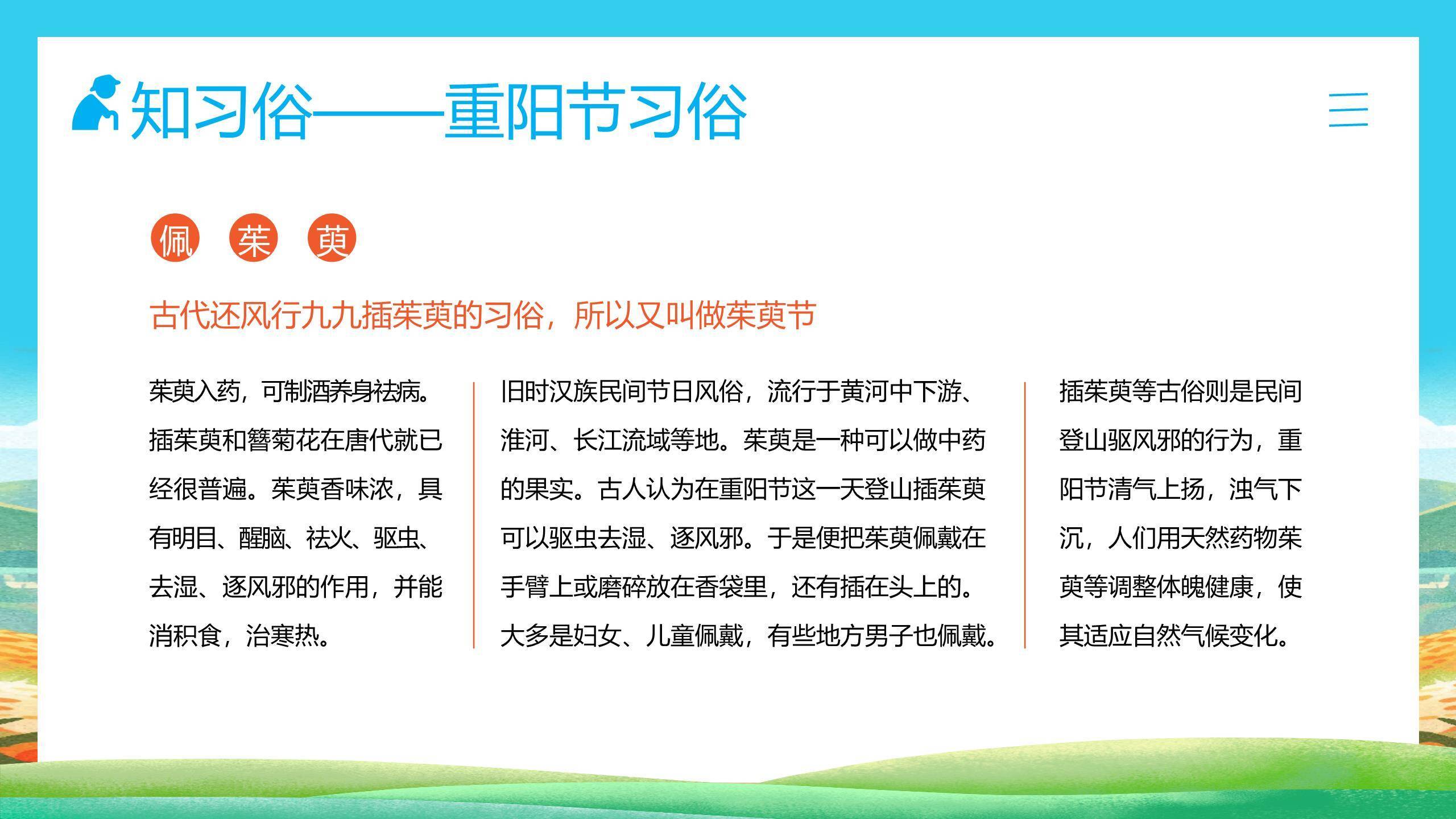 知习俗——重阳节习俗

佩 茱 萸

古代还风行九九插茱萸的习俗，所以又叫做茱萸节

茱萸入药，可制酒养身祛病。插茱萸和簪菊花在唐代就已经很普遍。茱萸香味浓，具有明目、醒脑、祛火、驱虫、去湿、逐风邪的作用，并能消积食，治寒热。

旧时汉族民间节日风俗，流行于黄河中下游、淮河、长江流域等地。茱萸是一种可以做中药的果实。古人认为在重阳节这一天登山插茱萸可以驱虫去湿、逐风邪。于是便把茱萸佩戴在手臂上或磨碎放在香袋里，还有插在头上的。大多是妇女、儿童佩戴，有些地方男子也佩戴。

插茱萸等古俗则是民间登山驱风邪的行为，重阳节清气上扬，浊气下沉，人们用天然药物茱萸等调整体魄健康，使其适应自然气候变化。